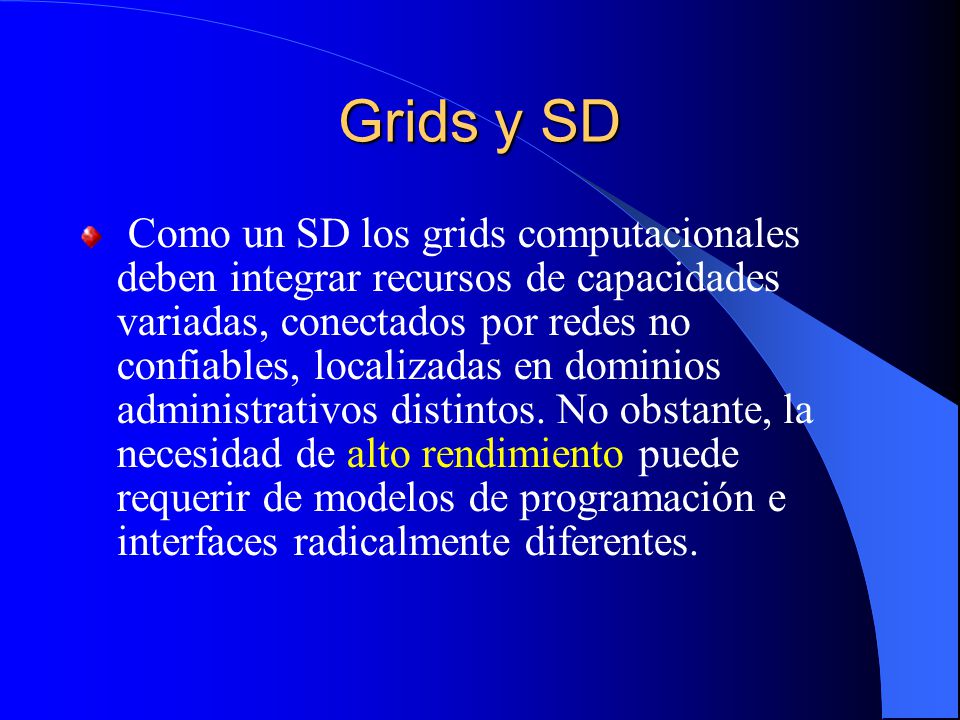 Grids y SD

Como un SD los grids computacionales deben integrar recursos de capacidades variadas, conectados por redes no confiables, localizadas en dominios administrativos distintos. No obstante, la necesidad de alto rendimiento puede requerir de modelos de programación e interfaces radicalmente diferentes.